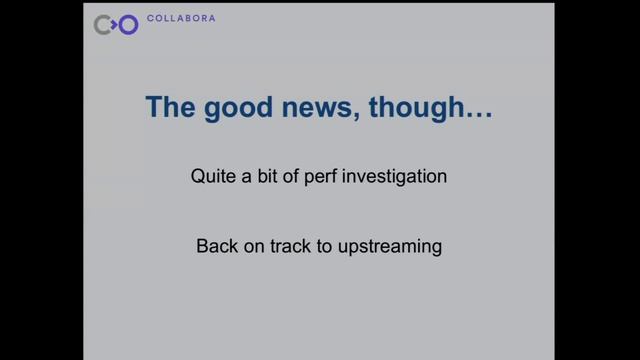 COLLABORA

The good news, though…

Quite a bit of perf investigation

Back on track to upstreaming